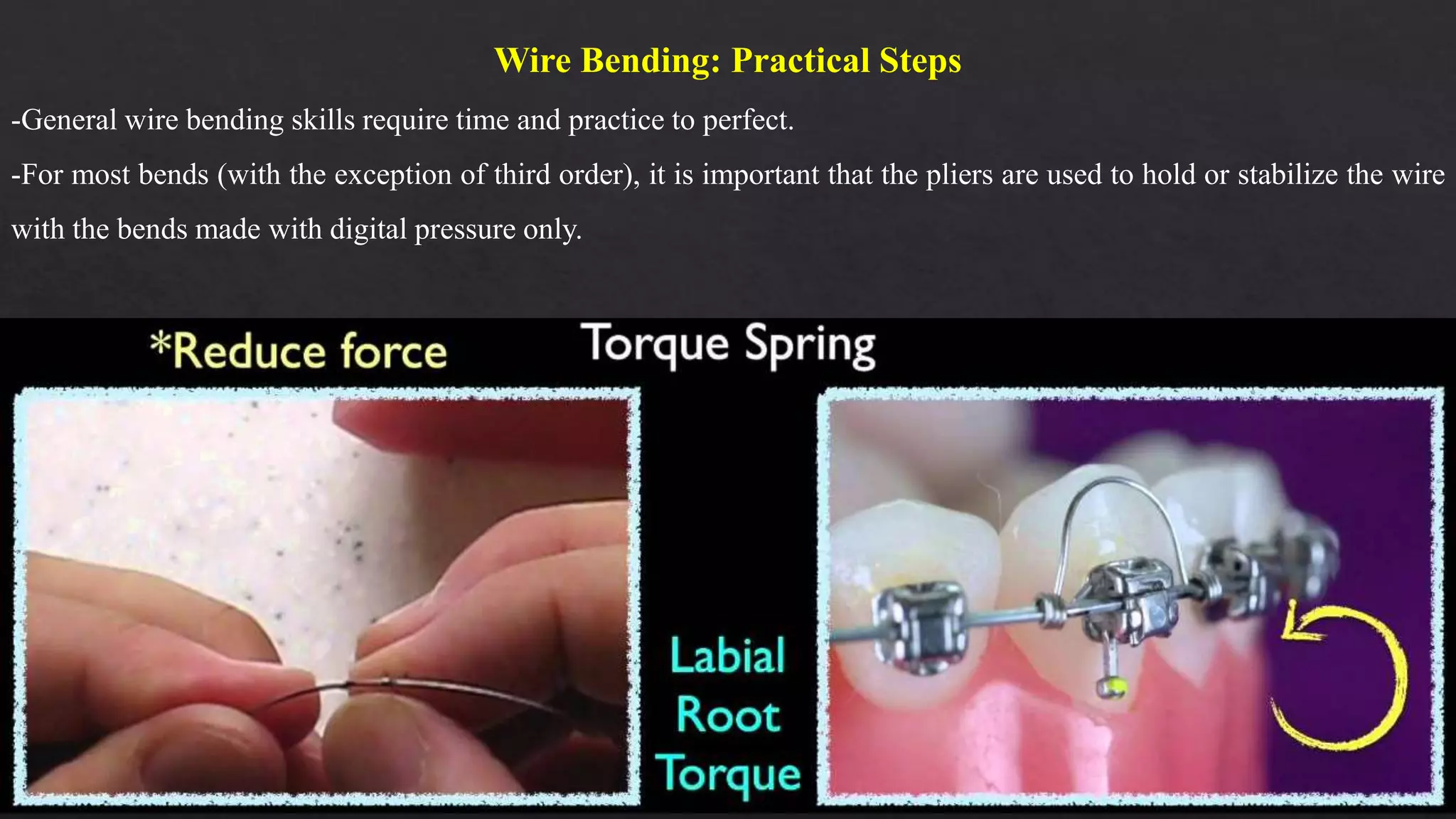 Wire Bending: Practical Steps

-General wire bending skills require time and practice to perfect.

-For most bends (with the exception of third order), it is important that the pliers are used to hold or stabilize the wire with the bends made with digital pressure only.

*Reduce force

Torque Spring

Labial Root Torque